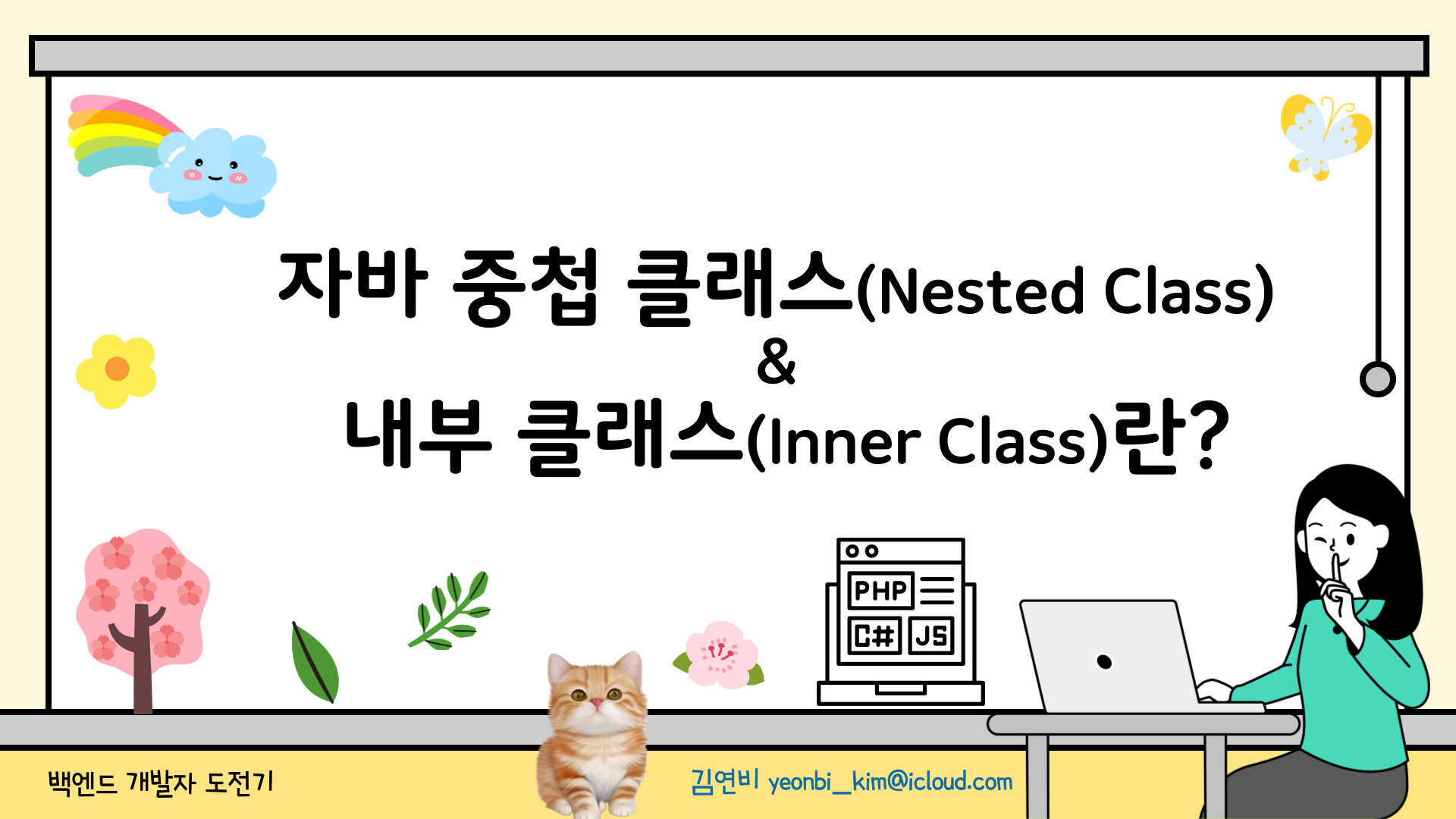 자바 중첩 클래스(Nested Class)
&
내부 클래스(Inner Class)란?

PHP
C#
JS

백엔드 개발자 도전기

김연비 yeonbi_kim@icloud.com